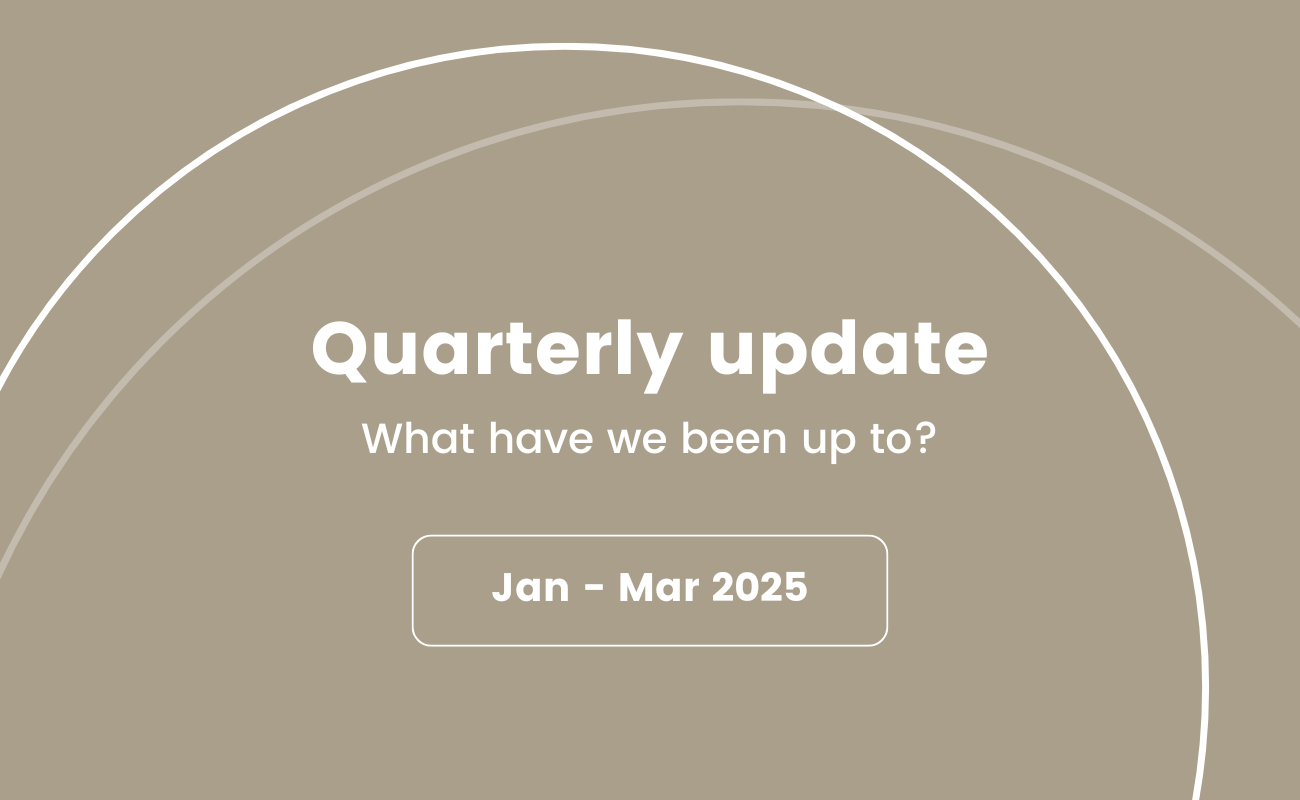 Quarterly update

What have we been up to?

Jan - Mar 2025